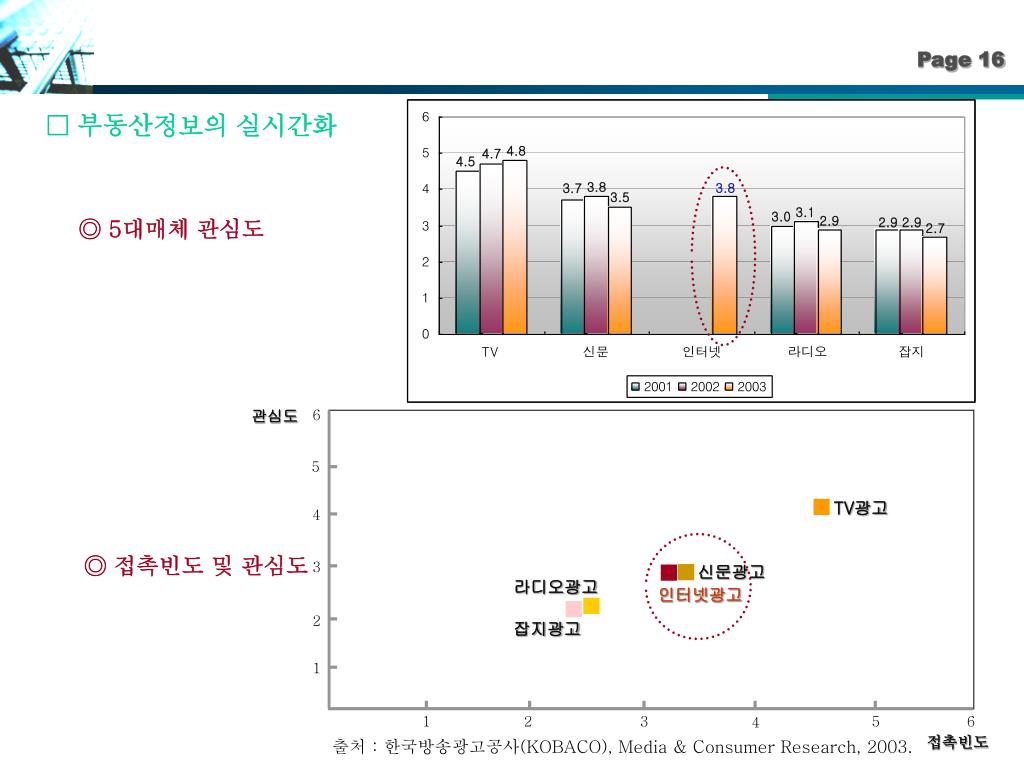 Page 16

□ 부동산정보의 실시간화

◎ 5대매체 관심도

6
5
4
3
2
1
0
4.5 4.7 4.8
3.7 3.8 3.5
3.8
3.0 3.1 2.9
2.9 2.9 2.7
TV 신문 인터넷 라디오 잡지
2001 2002 2003

◎ 접촉빈도 및 관심도

관심도 6
5
4
3
2
1
TV광고
신문광고
인터넷광고
라디오광고
잡지광고
1 2 3 4 5 6
접촉빈도

출처 : 한국방송광고공사(KOBACO), Media & Consumer Research, 2003.